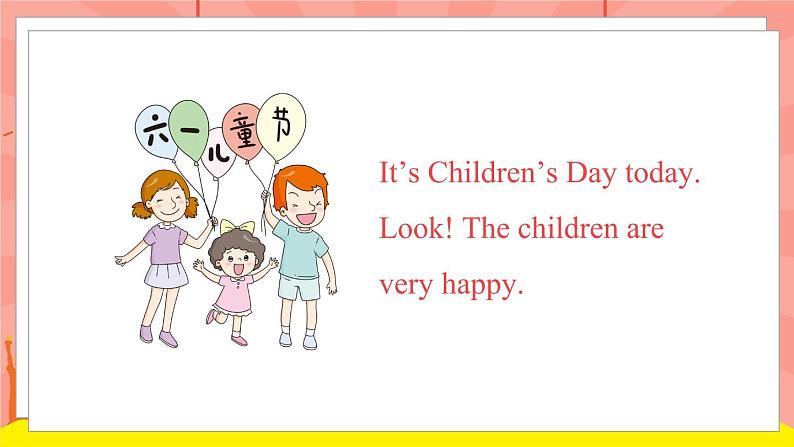 六一儿童节

It’s Children’s Day today. Look! The children are very happy.